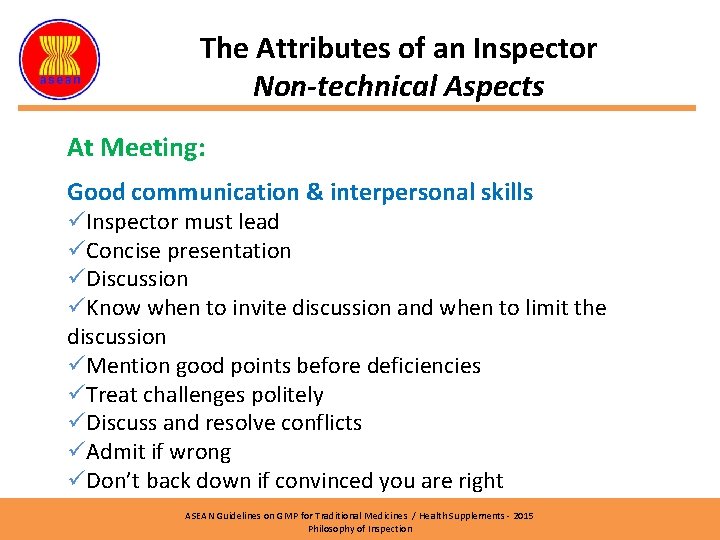 asean

The Attributes of an Inspector
Non-technical Aspects

At Meeting:

Good communication & interpersonal skills
✓Inspector must lead
✓Concise presentation
✓Discussion
✓Know when to invite discussion and when to limit the discussion
✓Mention good points before deficiencies
✓Treat challenges politely
✓Discuss and resolve conflicts
✓Admit if wrong
✓Don't back down if convinced you are right

ASEAN Guidelines on GMP for Traditional Medicines / Health Supplements - 2015
Philosophy of Inspection